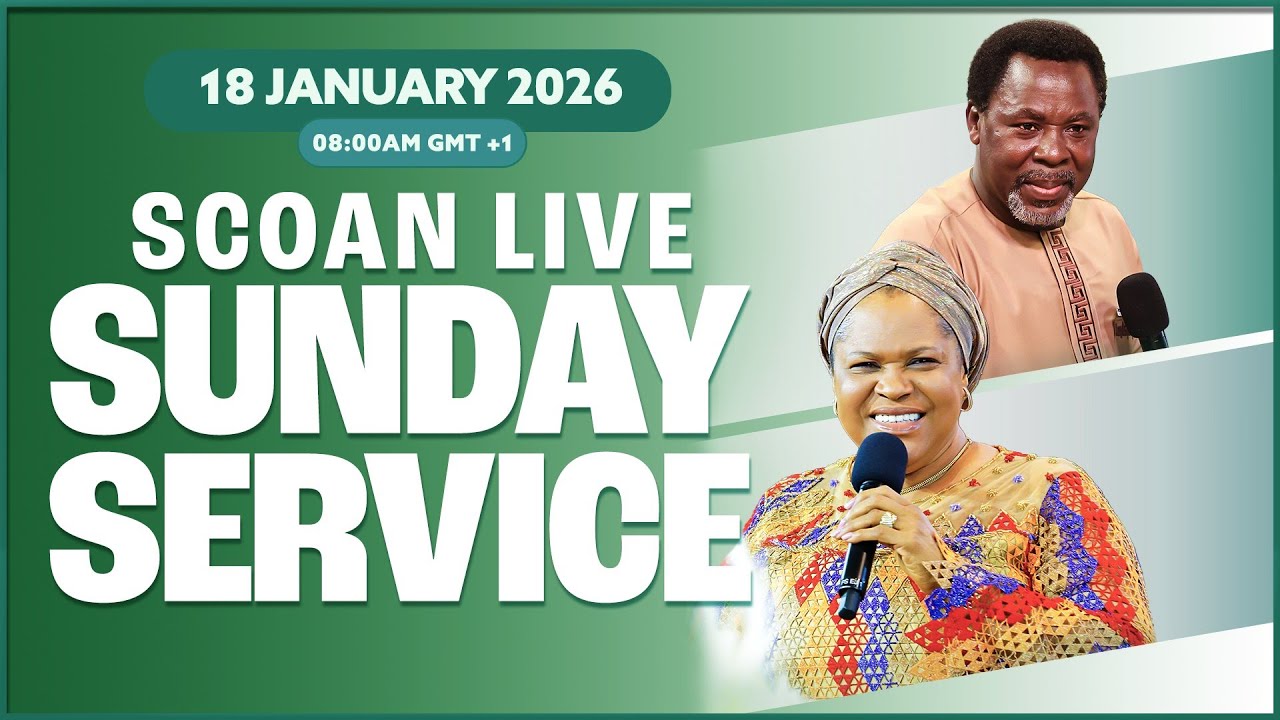 18 JANUARY 2026
08:00AM GMT +1

SCOAN LIVE
SUNDAY
SERVICE